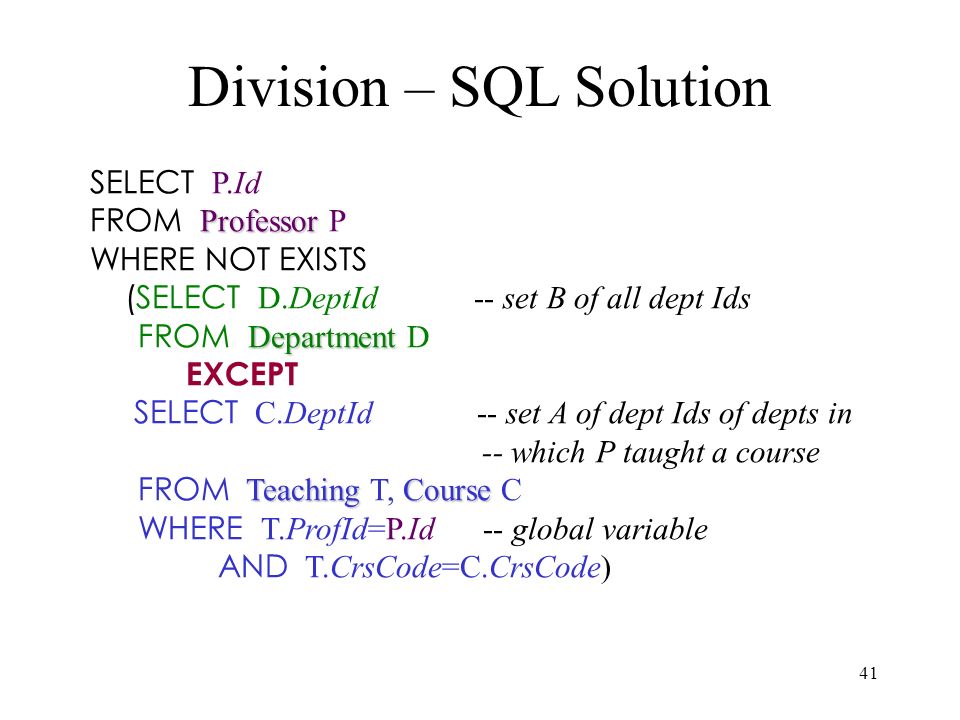 Division – SQL Solution

SELECT P.Id
FROM Professor P
WHERE NOT EXISTS
(SELECT D.DeptId -- set B of all dept Ids
FROM Department D
EXCEPT
SELECT C.DeptId -- set A of dept Ids of depts in
-- which P taught a course
FROM Teaching T, Course C
WHERE T.ProfId=P.Id -- global variable
AND T.CrsCode=C.CrsCode)

41